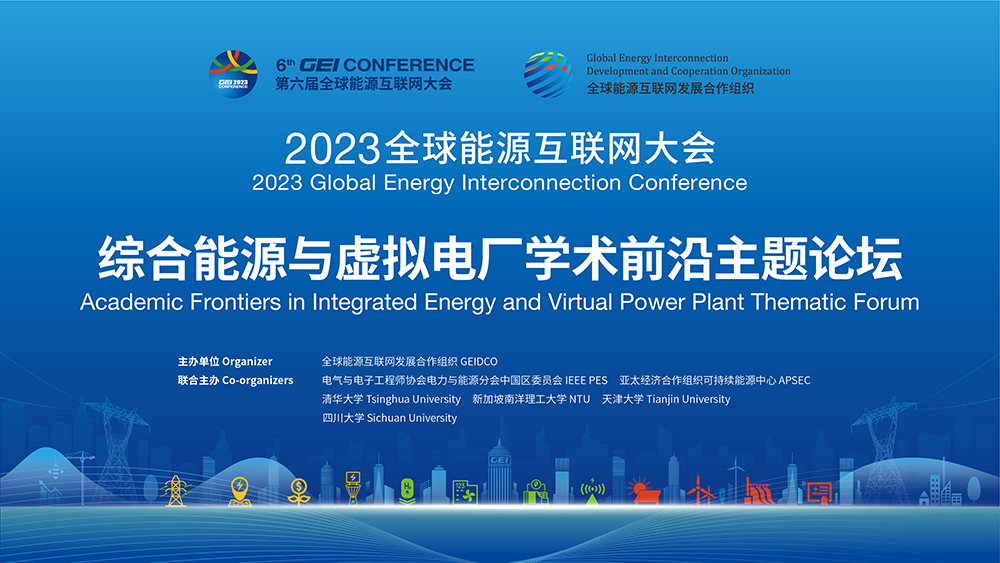 GEI 2023 CONFERENCE

6th GEI CONFERENCE
第六届全球能源互联网大会

Global Energy Interconnection
Development and Cooperation Organization
全球能源互联网发展合作组织

2023全球能源互联网大会
2023 Global Energy Interconnection Conference

综合能源与虚拟电厂学术前沿主题论坛
Academic Frontiers in Integrated Energy and Virtual Power Plant Thematic Forum

主办单位 Organizer 全球能源互联网发展合作组织 GEIDCO
联合主办 Co-organizers 电气与电子工程师协会电力与能源分会中国区委员会 IEEE PES 亚太经济合作组织可持续能源中心 APSEC
清华大学 Tsinghua University 新加坡南洋理工大学 NTU 天津大学 Tianjin University
四川大学 Sichuan University

GEI